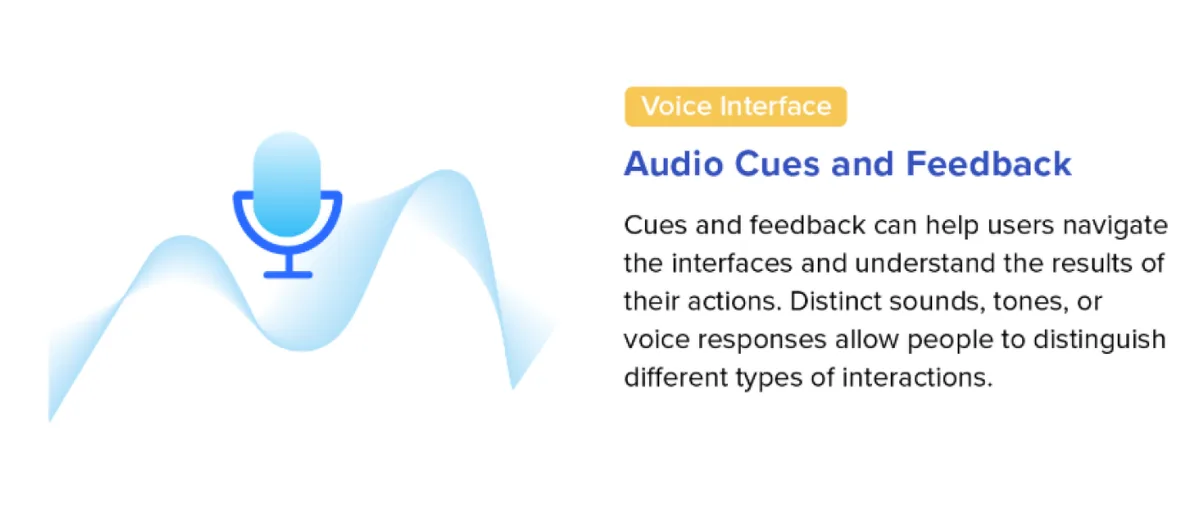 Voice Interface

Audio Cues and Feedback

Cues and feedback can help users navigate the interfaces and understand the results of their actions. Distinct sounds, tones, or voice responses allow people to distinguish different types of interactions.